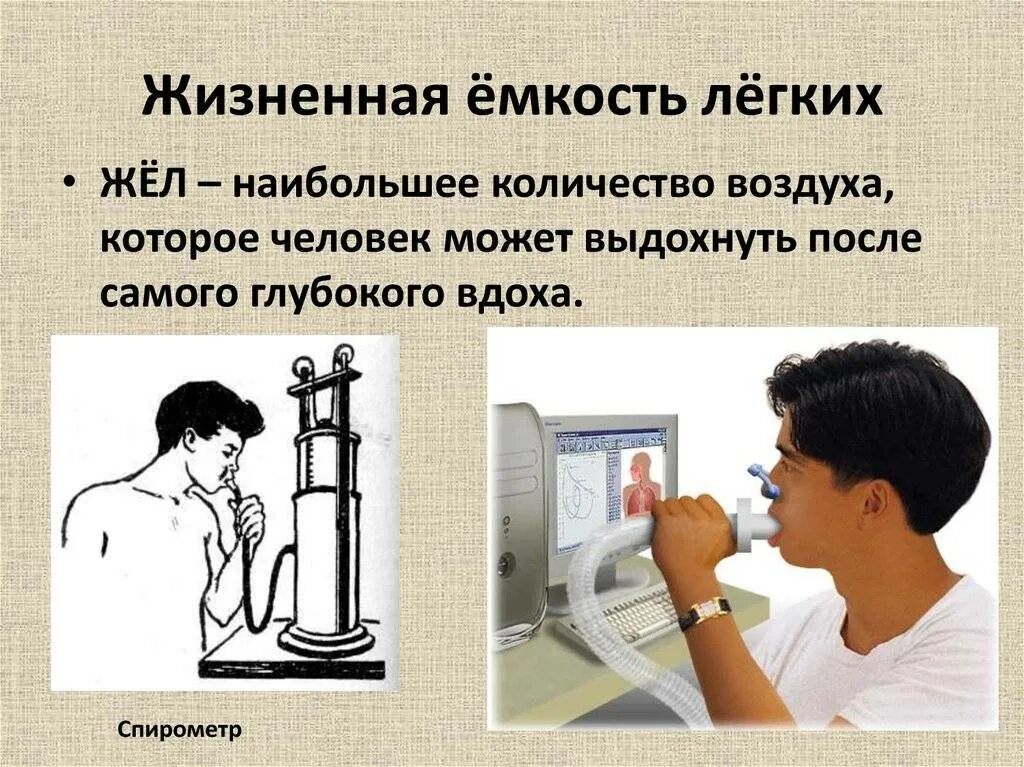 Жизненная ёмкость лёгких

• ЖЁЛ – наибольшее количество воздуха, которое человек может выдохнуть после самого глубокого вдоха.

Спирометр